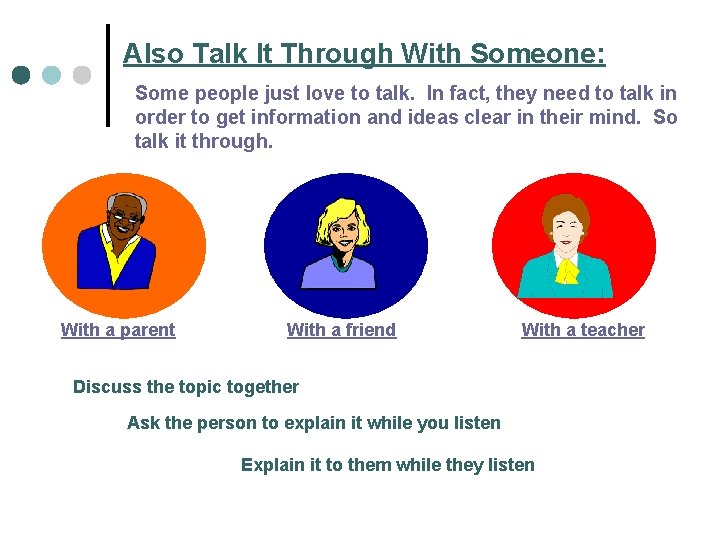 Also Talk It Through With Someone:

Some people just love to talk. In fact, they need to talk in order to get information and ideas clear in their mind. So talk it through.

With a parent

With a friend

With a teacher

Discuss the topic together

Ask the person to explain it while you listen

Explain it to them while they listen